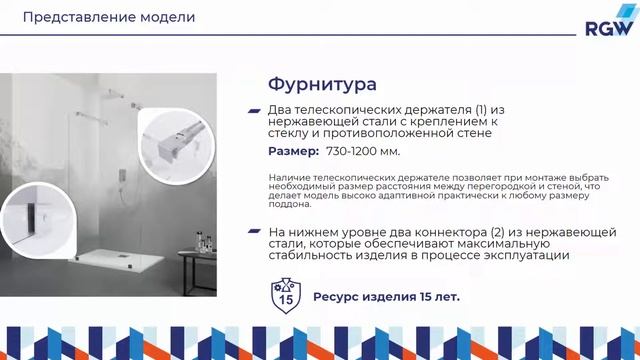 Представление модели

RGW

Фурнитура

Два телескопических держателя (1) из нержавеющей стали с креплением к стеклу и противоположенной стене

Размер: 730-1200 мм.

Наличие телескопических держателе позволяет при монтаже выбрать необходимый размер расстояния между перегородкой и стеной, что делает модель высоко адаптивной практически к любому размеру поддона.

На нижнем уровне два коннектора (2) из нержавеющей стали, которые обеспечивают максимальную стабильность изделия в процессе эксплуатации

15

Ресурс изделия 15 лет.